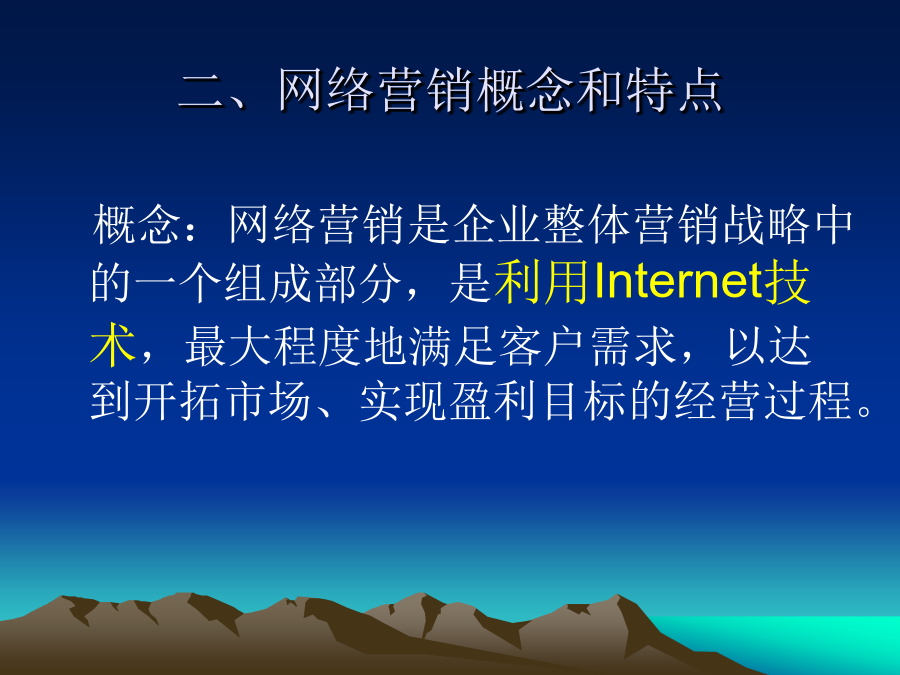 二、网络营销概念和特点

概念：网络营销是企业整体营销战略中的一个组成部分，是利用Internet技术，最大程度地满足客户需求，以达到开拓市场、实现盈利目标的经营过程。